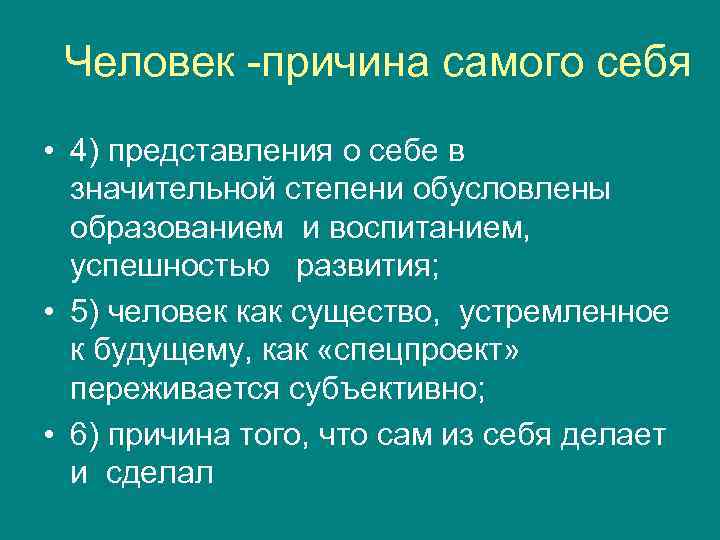 Человек -причина самого себя

• 4) представления о себе в значительной степени обусловлены образованием и воспитанием, успешностью развития;

• 5) человек как существо, устремленное к будущему, как «спецпроект» переживается субъективно;

• 6) причина того, что сам из себя делает и сделал